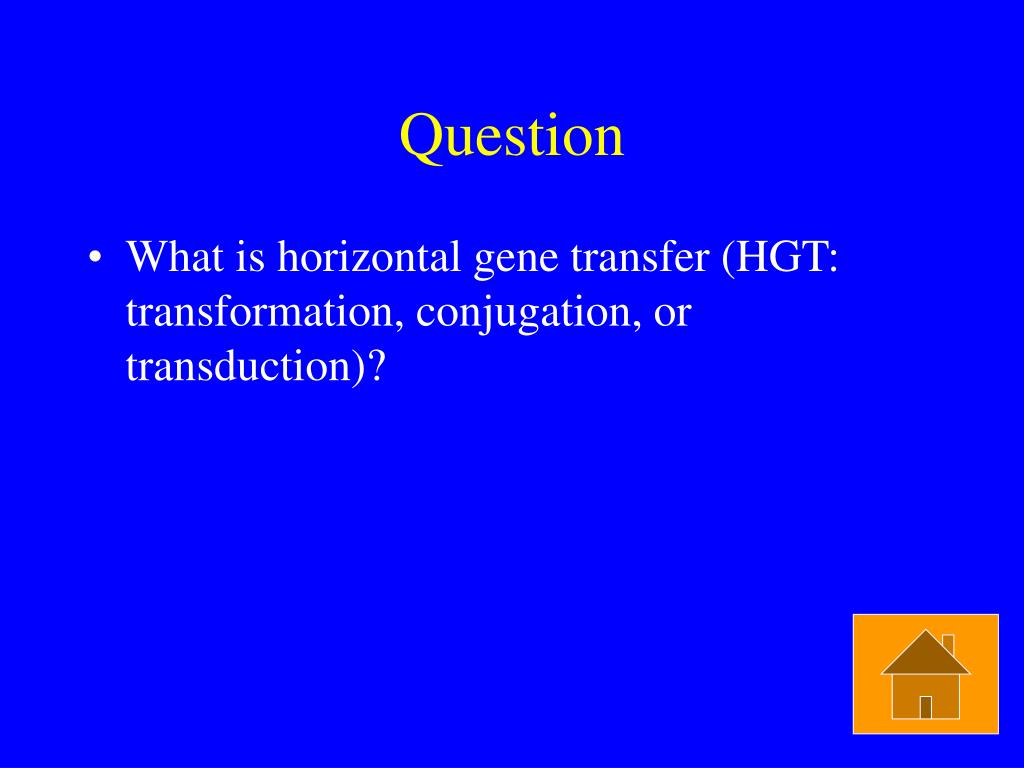 Question

• What is horizontal gene transfer (HGT: transformation, conjugation, or transduction)?